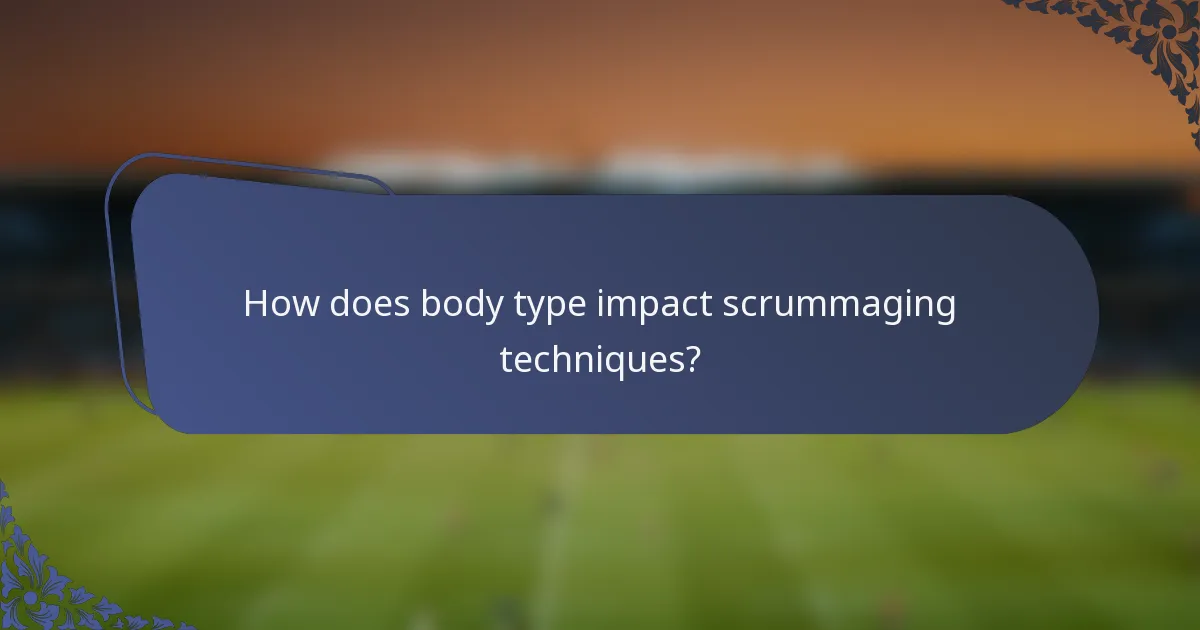 How does body type impact scrummaging techniques?